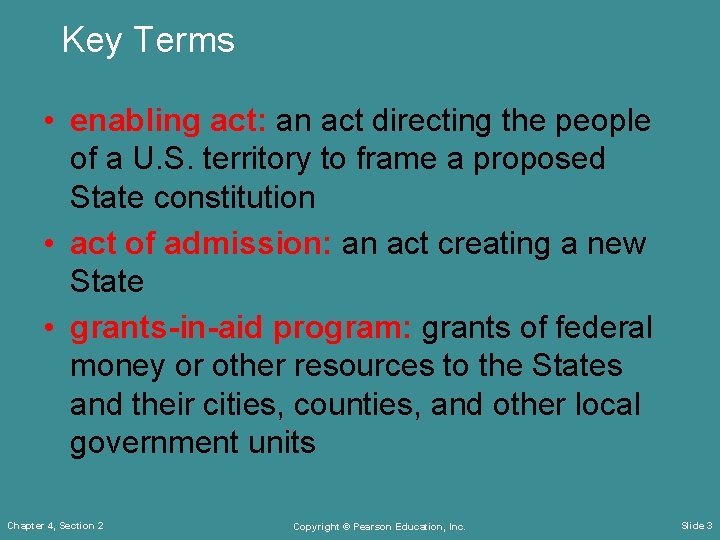 Key Terms

• enabling act: an act directing the people of a U.S. territory to frame a proposed State constitution

• act of admission: an act creating a new State

• grants-in-aid program: grants of federal money or other resources to the States and their cities, counties, and other local government units

Chapter 4, Section 2

Copyright © Pearson Education, Inc.

Slide 3